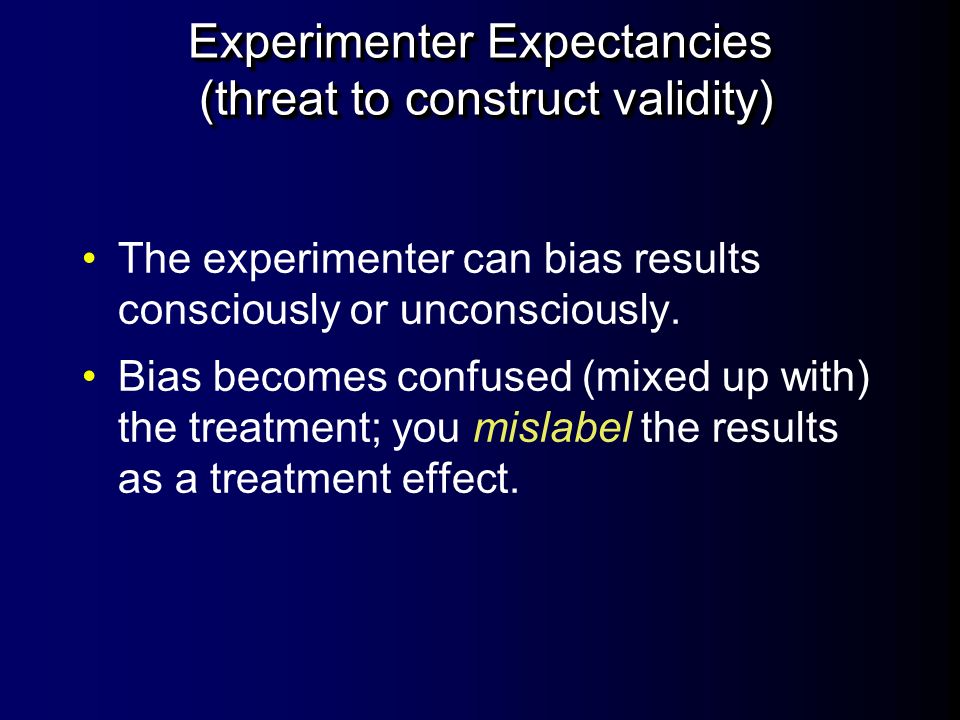 Experimenter Expectancies
(threat to construct validity)

• The experimenter can bias results consciously or unconsciously.

• Bias becomes confused (mixed up with) the treatment; you mislabel the results as a treatment effect.